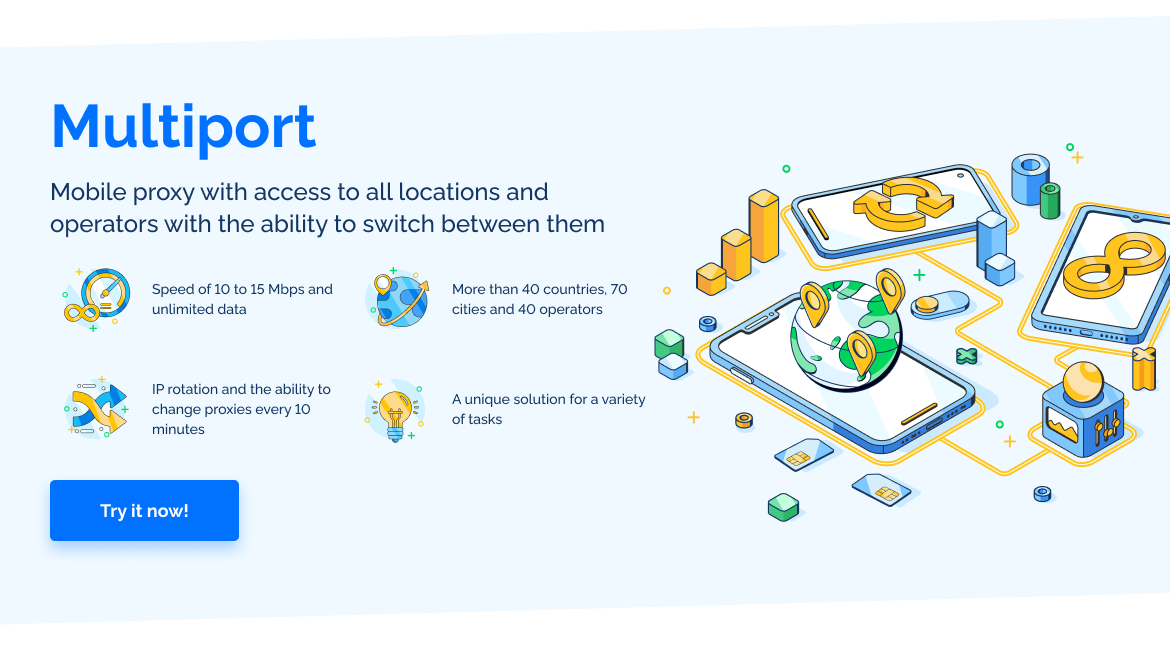 Multiport

Mobile proxy with access to all locations and operators with the ability to switch between them

Speed of 10 to 15 Mbps and unlimited data

More than 40 countries, 70 cities and 40 operators

IP rotation and the ability to change proxies every 10 minutes

A unique solution for a variety of tasks

Try it now!